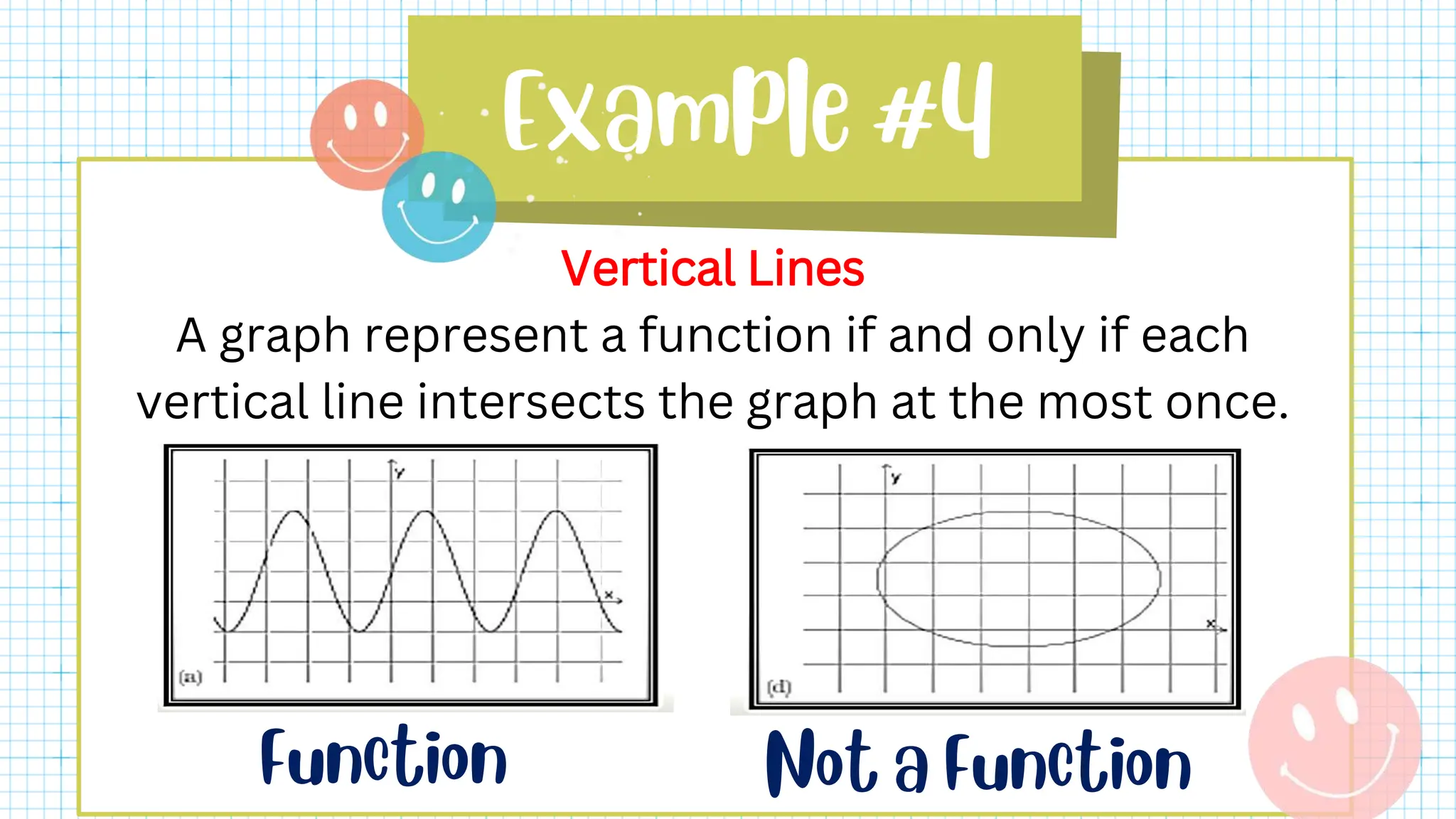 Example #4

Vertical Lines

A graph represent a function if and only if each vertical line intersects the graph at the most once.

y

x

(a)

y

x

(d)

Function

Not a Function